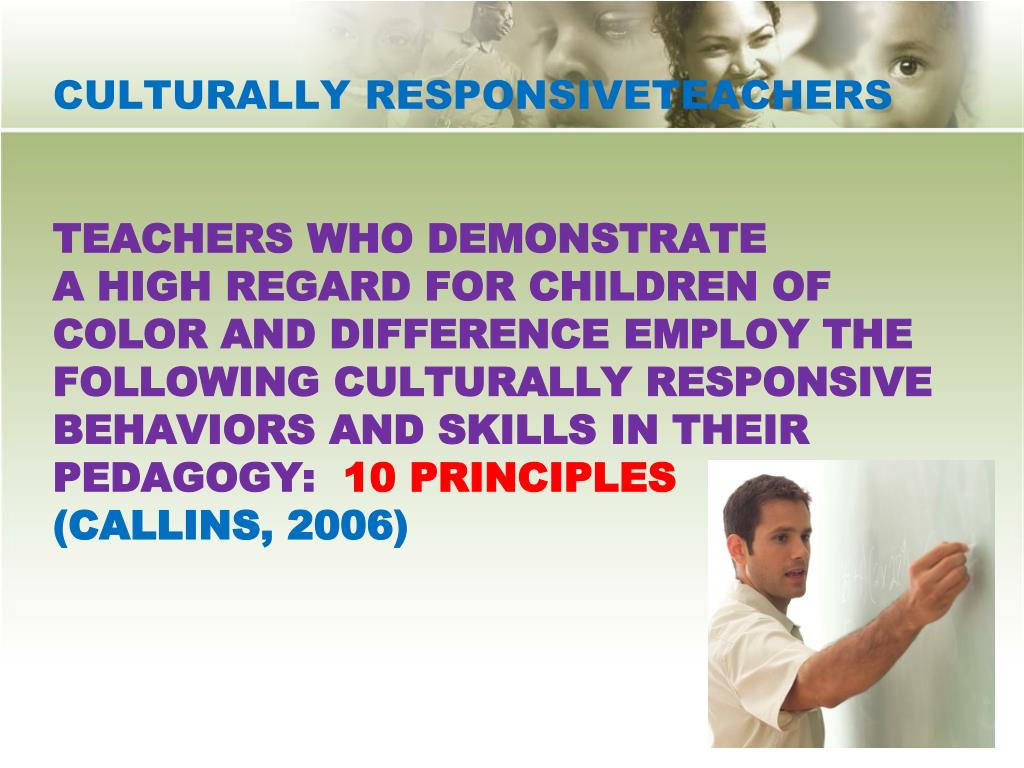 CULTURALLY RESPONSIVETEACHERS

TEACHERS WHO DEMONSTRATE A HIGH REGARD FOR CHILDREN OF COLOR AND DIFFERENCE EMPLOY THE FOLLOWING CULTURALLY RESPONSIVE BEHAVIORS AND SKILLS IN THEIR PEDAGOGY: 10 PRINCIPLES (CALLINS, 2006)